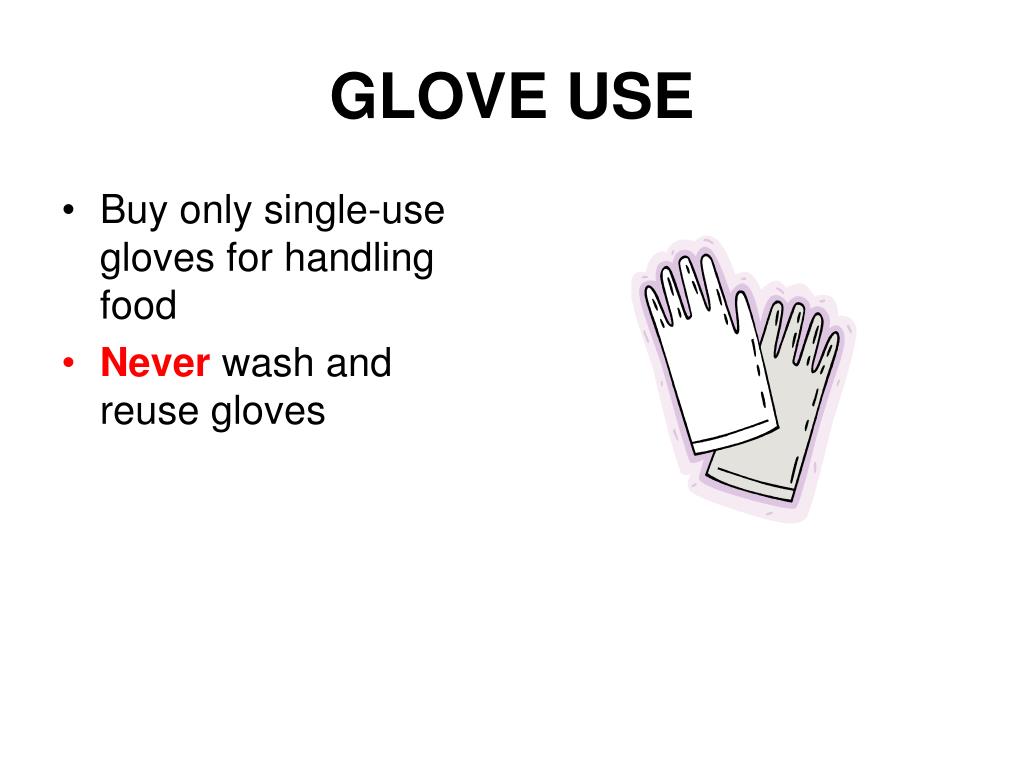 GLOVE USE

• Buy only single-use gloves for handling food
• Never wash and reuse gloves